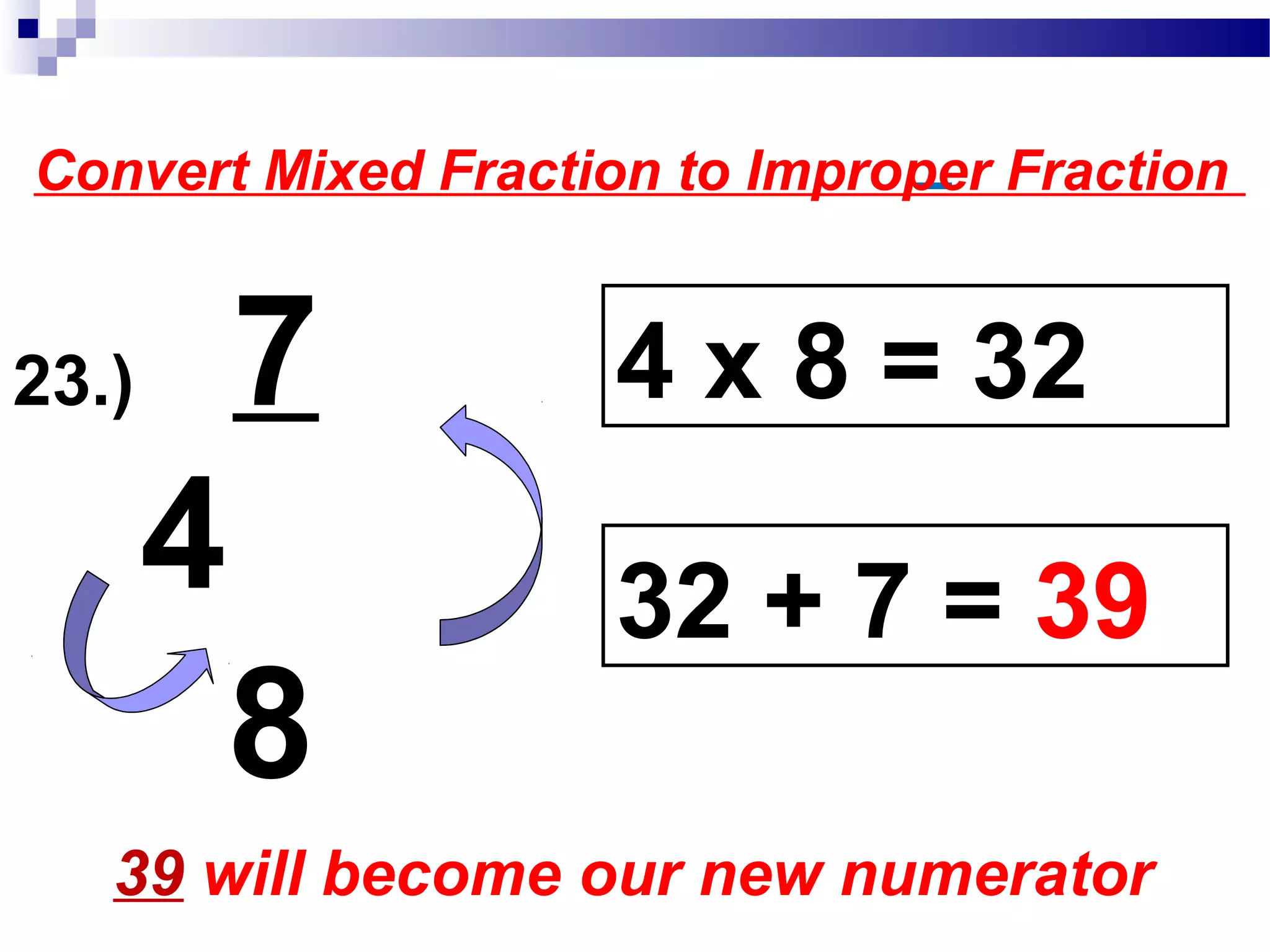 Convert Mixed Fraction to Improper Fraction

23.) $4\frac{7}{8}$

4 x 8 = 32

32 + 7 = 39

39 will become our new numerator